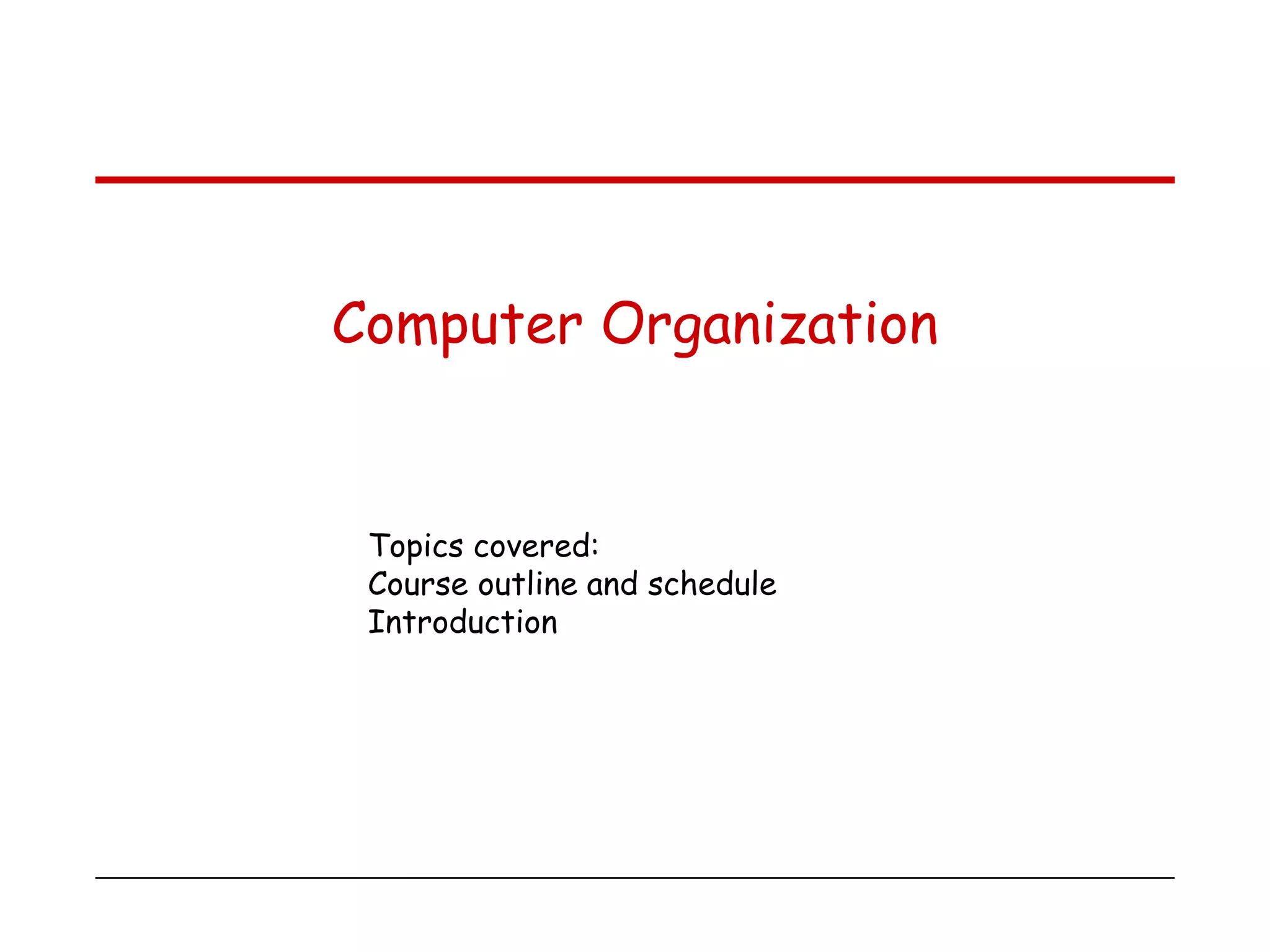 Computer Organization

Topics covered:
Course outline and schedule
Introduction